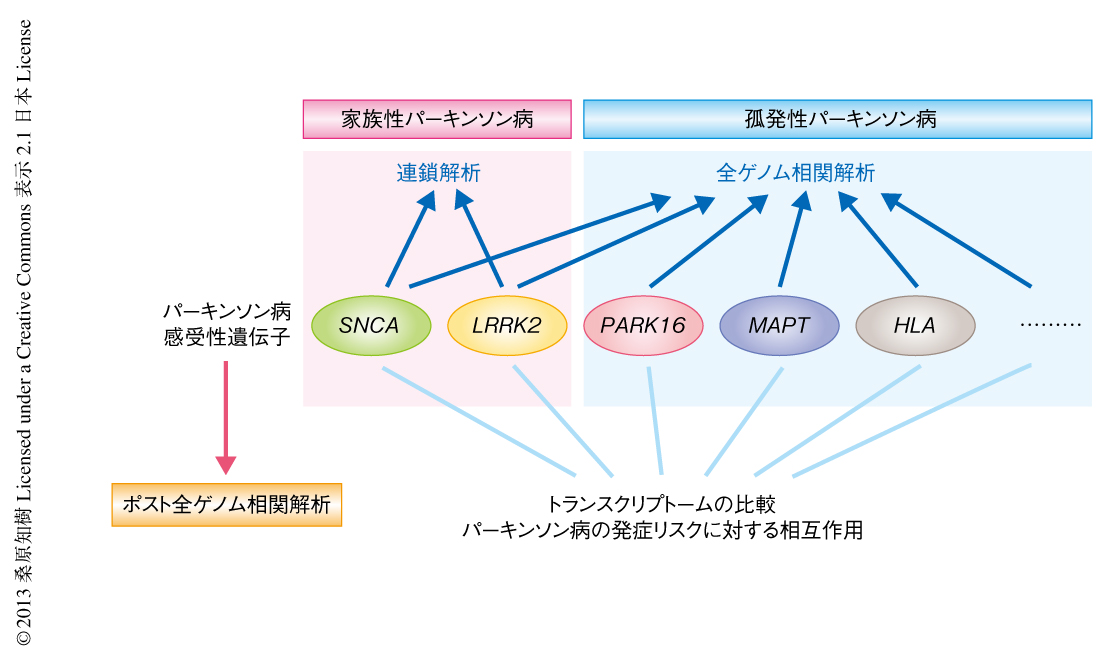 © 2013 桑原知樹 Licensed under a Creative Commons 表示 2.1 日本 License

家族性パーキンソン病

孤発性パーキンソン病

連鎖解析

全ゲノム相関解析

パーキンソン病
感受性遺伝子

SNCA

LRRK2

PARK16

MAPT

HLA

.........

ポスト全ゲノム相関解析

トランスクリプトームの比較
パーキンソン病の発症リスクに対する相互作用